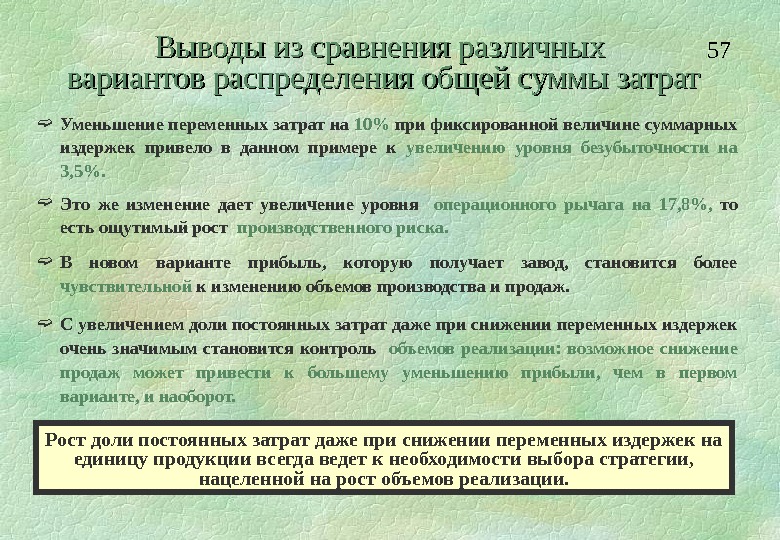 Выводы из сравнения различных вариантов распределения общей суммы затрат

57

Уменьшение переменных затрат на 10% при фиксированной величине суммарных издержек привело в данном примере к увеличению уровня безубыточности на 3,5%.

Это же изменение дает увеличение уровня операционного рычага на 17,8%, то есть ощутимый рост производственного риска.

В новом варианте прибыль, которую получает завод, становится более чувствительной к изменению объемов производства и продаж.

С увеличением доли постоянных затрат даже при снижении переменных издержек очень значимым становится контроль объемов реализации: возможное снижение продаж может привести к большему уменьшению прибыли, чем в первом варианте, и наоборот.

Рост доли постоянных затрат даже при снижении переменных издержек на единицу продукции всегда ведет к необходимости выбора стратегии, нацеленной на рост объемов реализации.